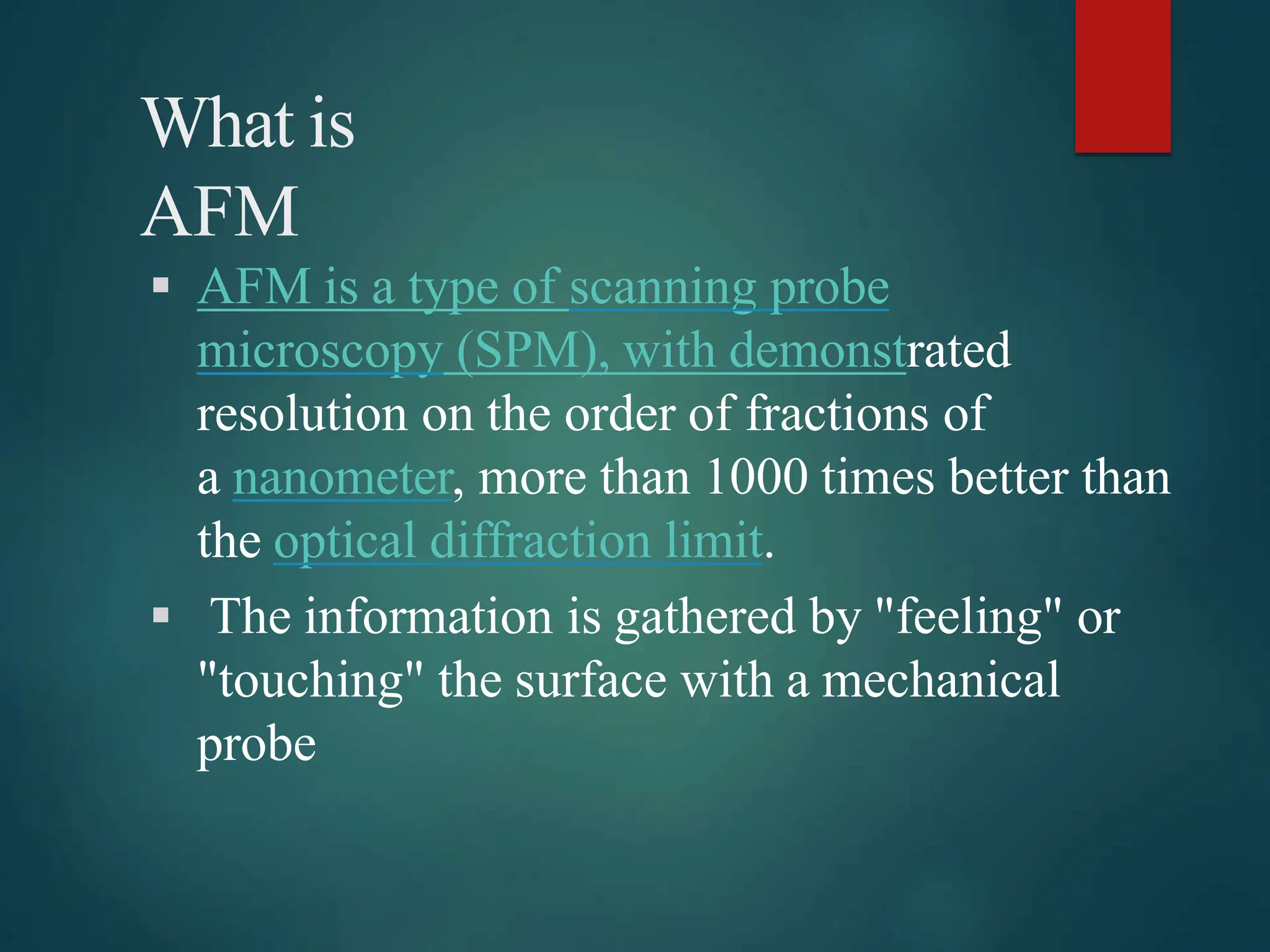 What is AFM

▪ AFM is a type of scanning probe microscopy (SPM), with demonstrated resolution on the order of fractions of a nanometer, more than 1000 times better than the optical diffraction limit.

▪ The information is gathered by "feeling" or "touching" the surface with a mechanical probe